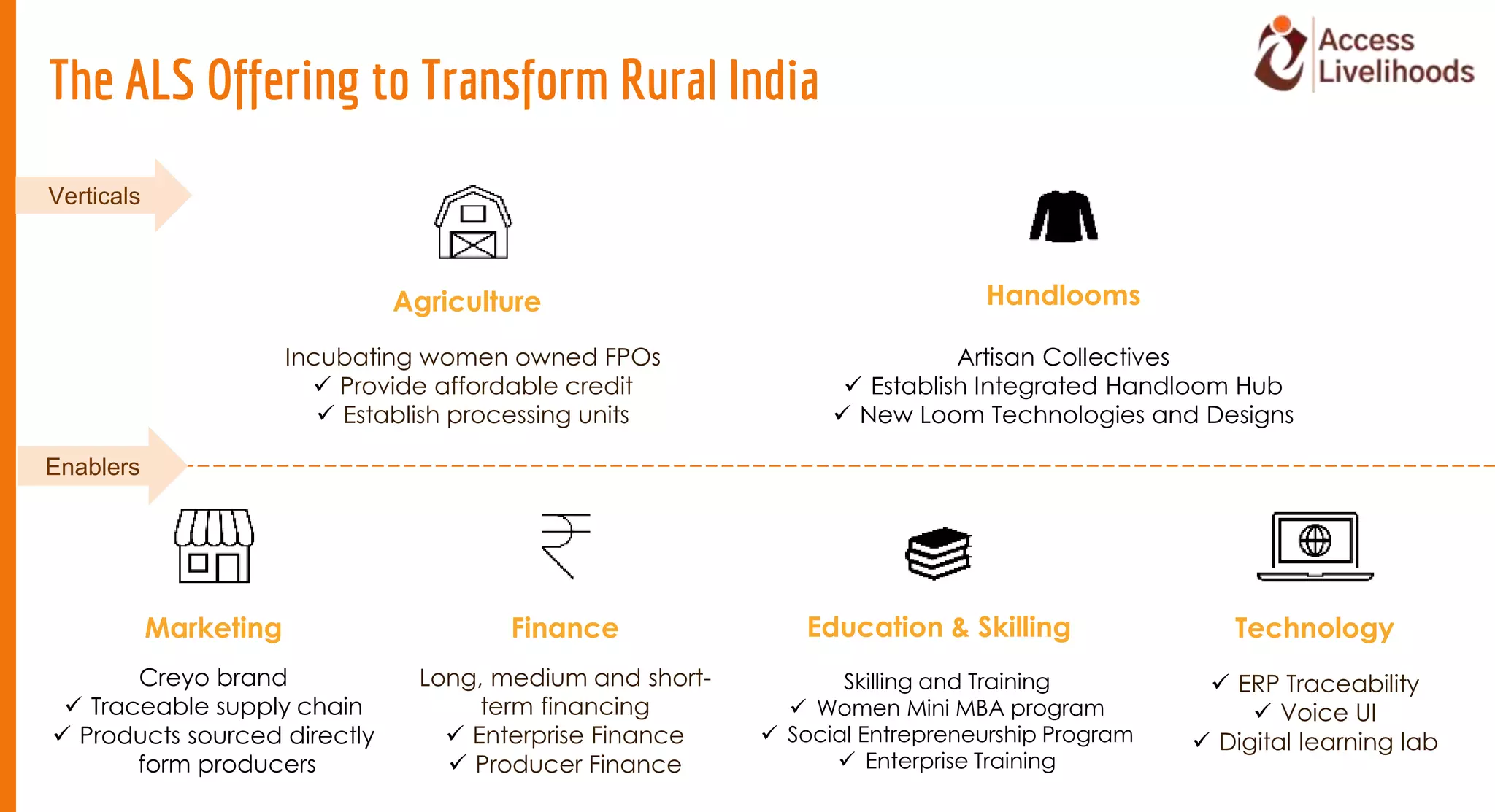 The ALS Offering to Transform Rural India

Access Livelihoods

Verticals

Agriculture

Incubating women owned FPOs
✓ Provide affordable credit
✓ Establish processing units

Handlooms

Artisan Collectives
✓ Establish Integrated Handloom Hub
✓ New Loom Technologies and Designs

Enablers

Marketing

Creyo brand
✓ Traceable supply chain
✓ Products sourced directly form producers

Finance

Long, medium and short-term financing
✓ Enterprise Finance
✓ Producer Finance

Education & Skilling

Skilling and Training
✓ Women Mini MBA program
✓ Social Entrepreneurship Program
✓ Enterprise Training

Technology

✓ ERP Traceability
✓ Voice UI
✓ Digital learning lab